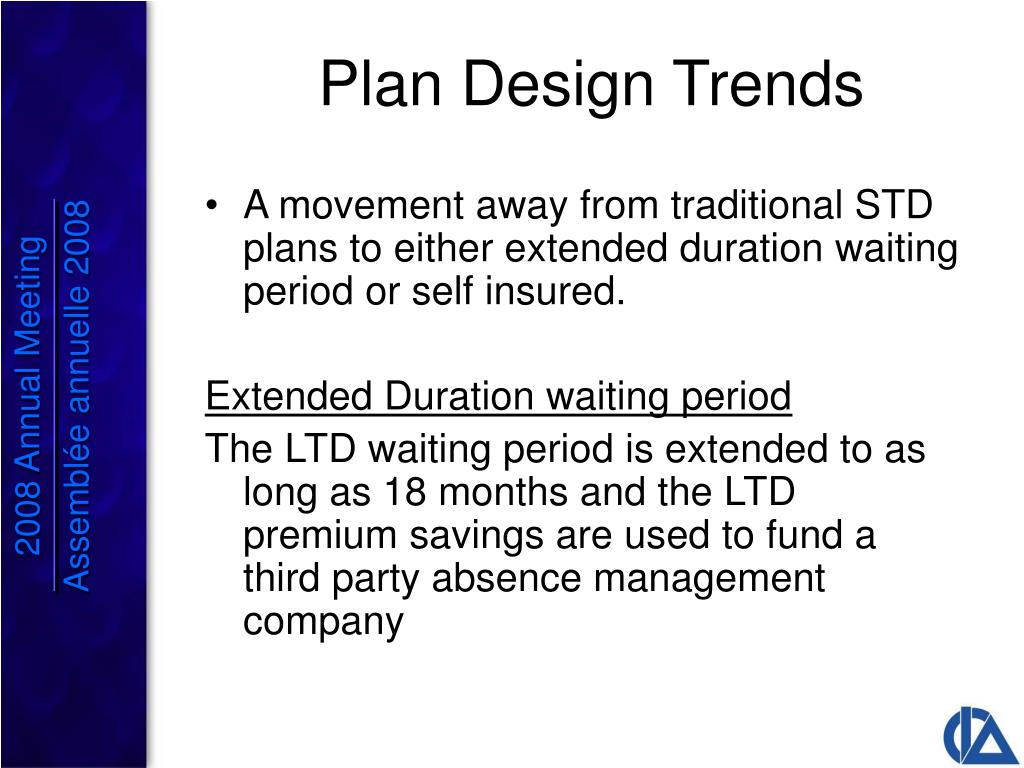 2008 Annual Meeting
Assemblée annuelle 2008

Plan Design Trends

• A movement away from traditional STD plans to either extended duration waiting period or self insured.

Extended Duration waiting period

The LTD waiting period is extended to as long as 18 months and the LTD premium savings are used to fund a third party absence management company